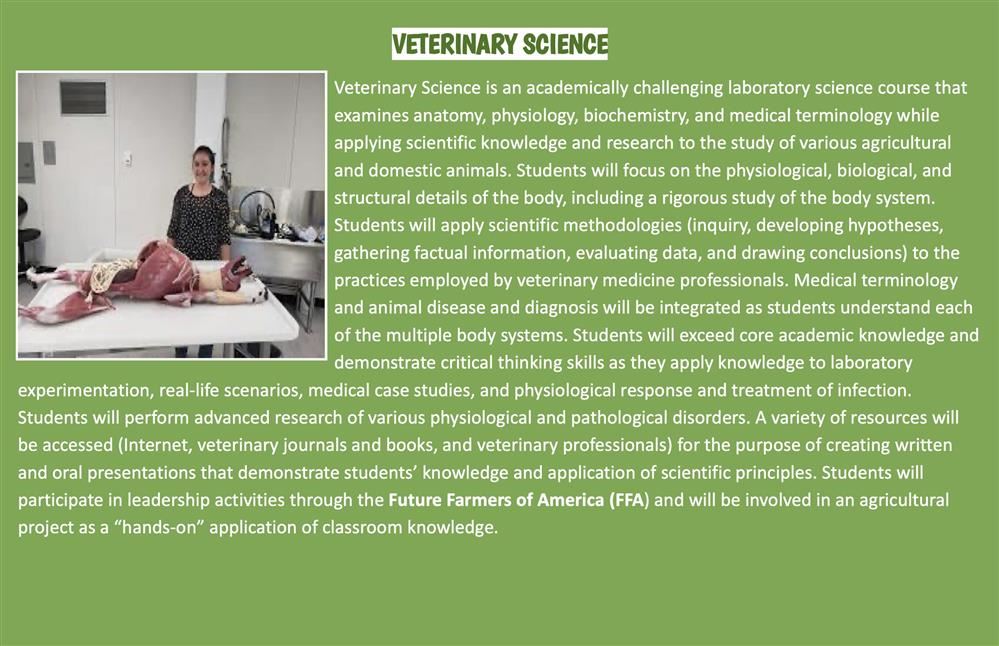 VETERINARY SCIENCE

Veterinary Science is an academically challenging laboratory science course that examines anatomy, physiology, biochemistry, and medical terminology while applying scientific knowledge and research to the study of various agricultural and domestic animals. Students will focus on the physiological, biological, and structural details of the body, including a rigorous study of the body system. Students will apply scientific methodologies (inquiry, developing hypotheses, gathering factual information, evaluating data, and drawing conclusions) to the practices employed by veterinary medicine professionals. Medical terminology and animal disease and diagnosis will be integrated as students understand each of the multiple body systems. Students will exceed core academic knowledge and demonstrate critical thinking skills as they apply knowledge to laboratory experimentation, real-life scenarios, medical case studies, and physiological response and treatment of infection. Students will perform advanced research of various physiological and pathological disorders. A variety of resources will be accessed (Internet, veterinary journals and books, and veterinary professionals) for the purpose of creating written and oral presentations that demonstrate students' knowledge and application of scientific principles. Students will participate in leadership activities through the Future Farmers of America (FFA) and will be involved in an agricultural project as a "hands-on" application of classroom knowledge.